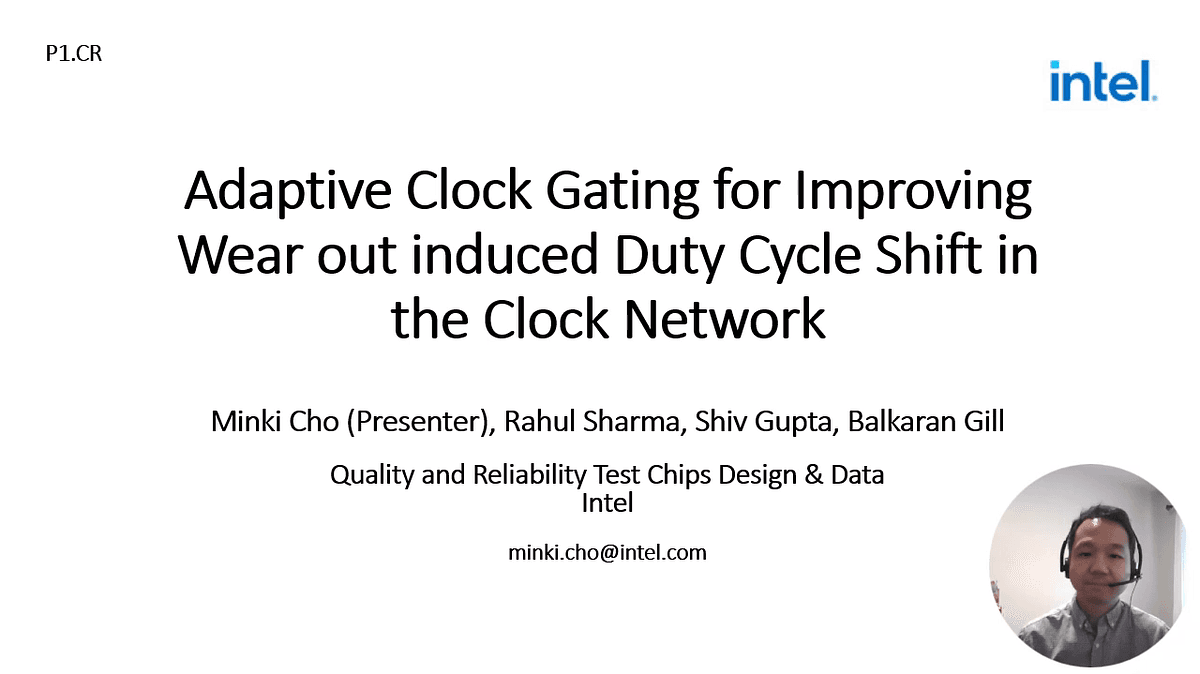 P1.CR

intel.

Adaptive Clock Gating for Improving Wear out induced Duty Cycle Shift in the Clock Network

Minki Cho (Presenter), Rahul Sharma, Shiv Gupta, Balkaran Gill

Quality and Reliability Test Chips Design & Data
Intel

minki.cho@intel.com